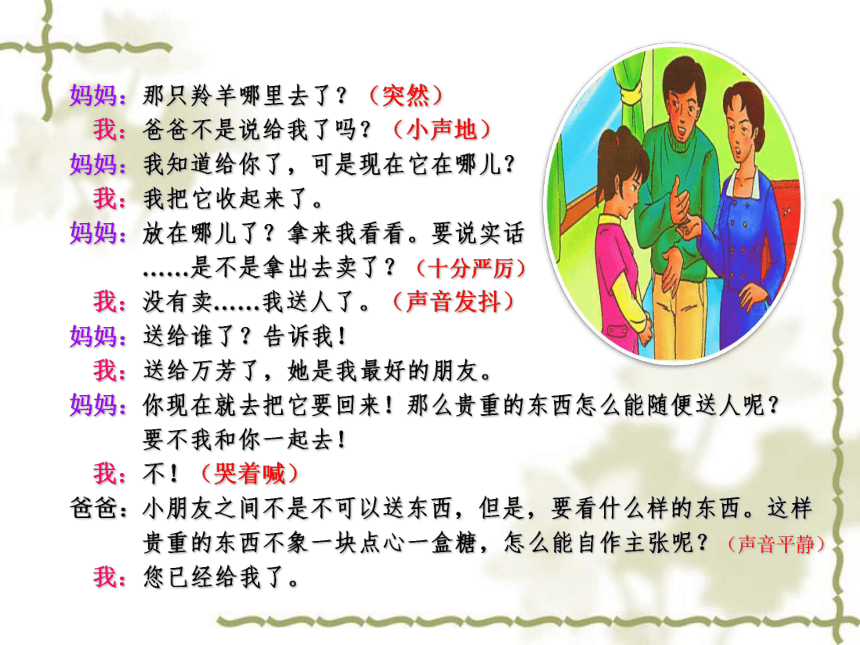 妈妈：那只羚羊哪里去了？（突然）
我：爸爸不是说给我了吗？（小声地）
妈妈：我知道给你了，可是现在它在哪儿？
我：我把它收起来了。
妈妈：放在哪儿了？拿来我看看。要说实话……是不是拿出去卖了？（十分严厉）
我：没有卖……我送人了。（声音发抖）
妈妈：送给谁了？告诉我！
我：送给万芳了，她是我最好的朋友。
妈妈：你现在就去把它要回来！那么贵重的东西怎么能随便送人呢？要不我和你一起去！
我：不！（哭着喊）
爸爸：小朋友之间不是不可以送东西，但是，要看什么样的东西。这样贵重的东西不象一块点心一盒糖，怎么能自作主张呢？（声音平静）
我：您已经给我了。